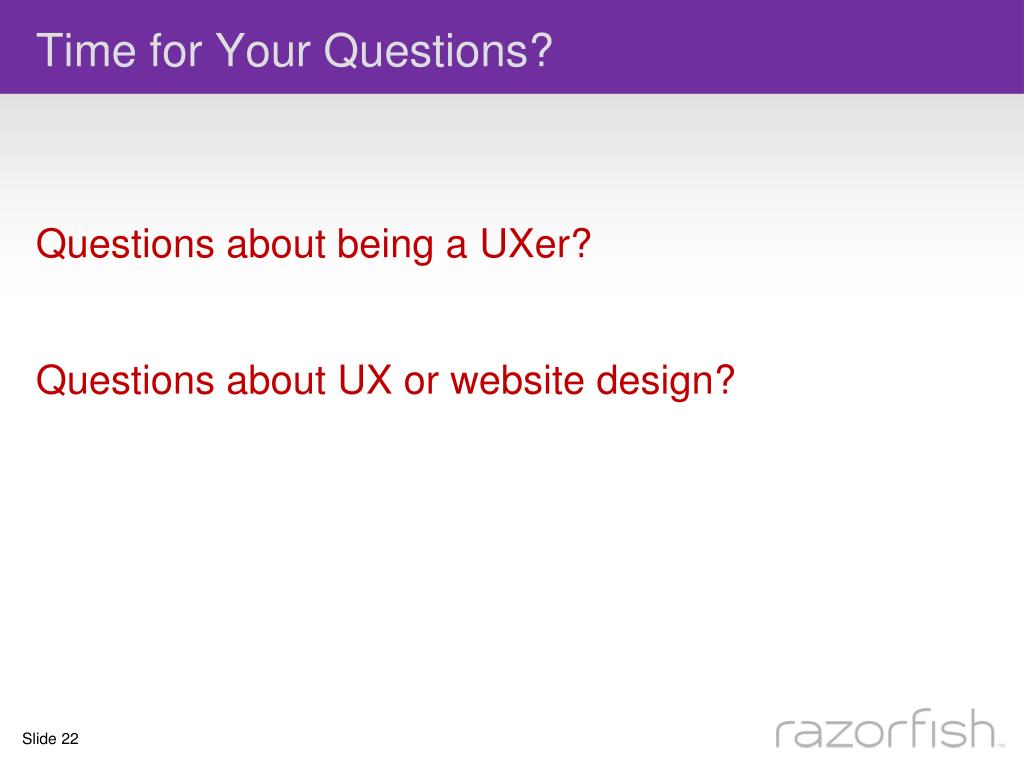 Time for Your Questions?

Questions about being a UXer?

Questions about UX or website design?

Slide 22

razorfish™